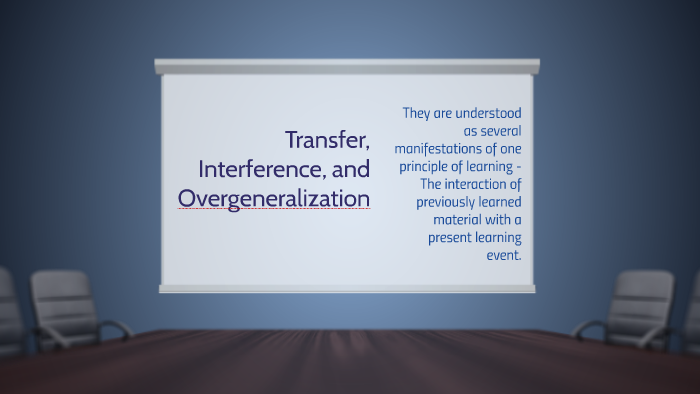 Transfer, Interference, and Overgeneralization

They are understood as several manifestations of one principle of learning - The interaction of previously learned material with a present learning event.